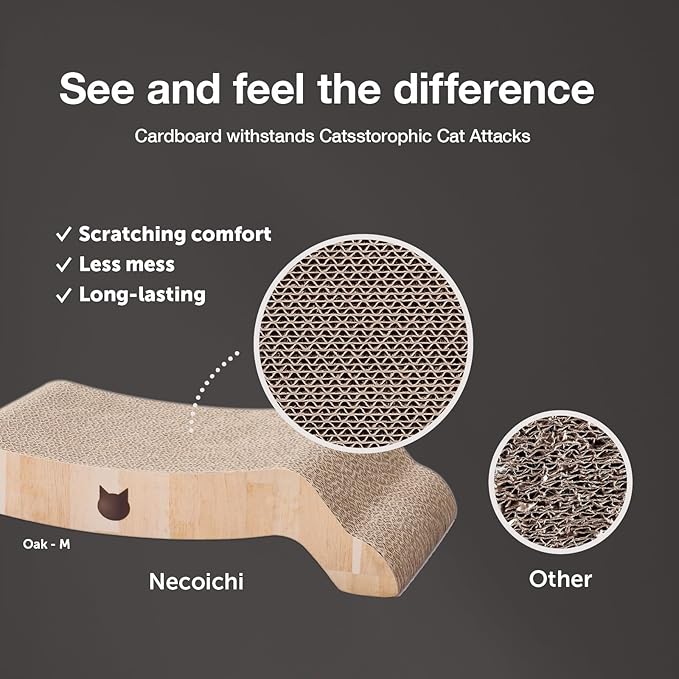 See and feel the difference

Cardboard withstands Catsstorophic Cat Attacks

✓ Scratching comfort
✓ Less mess
✓ Long-lasting

Oak - M

Necoichi

Other